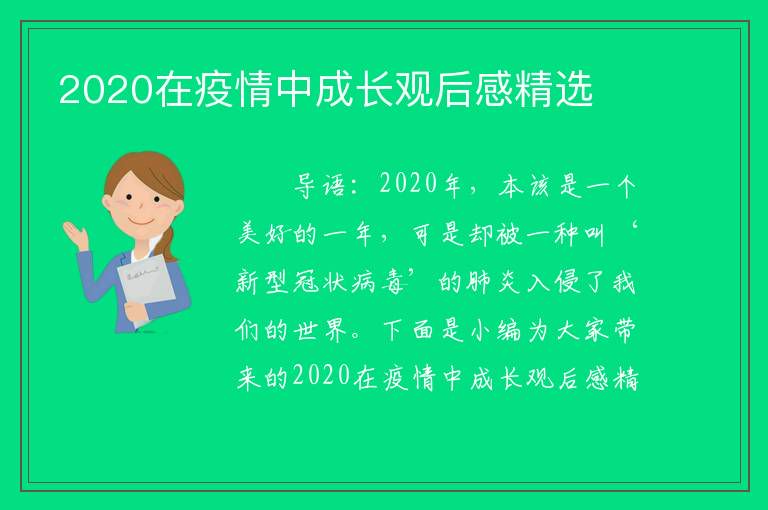 2020在疫情中成长观后感精选

导语：2020年，本该是一个美好的一年，可是却被一种叫‘新型冠状病毒’的肺炎入侵了我们的世界。下面是小编为大家带来的2020在疫情中成长观后感精